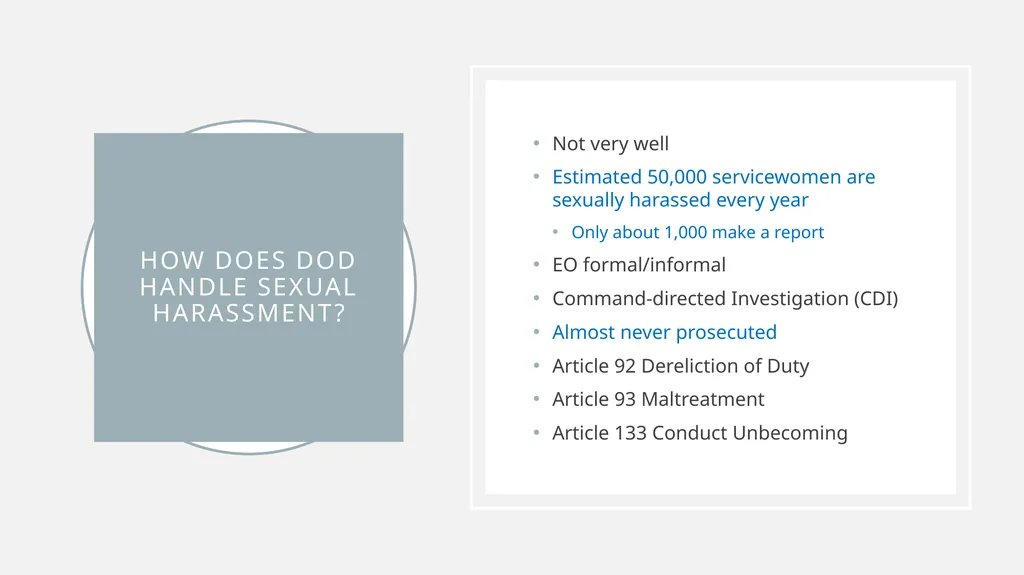 HOW DOES DOD HANDLE SEXUAL HARASSMENT?

• Not very well
• Estimated 50,000 servicewomen are sexually harassed every year
  • Only about 1,000 make a report
• EO formal/informal
• Command-directed Investigation (CDI)
• Almost never prosecuted
• Article 92 Dereliction of Duty
• Article 93 Maltreatment
• Article 133 Conduct Unbecoming